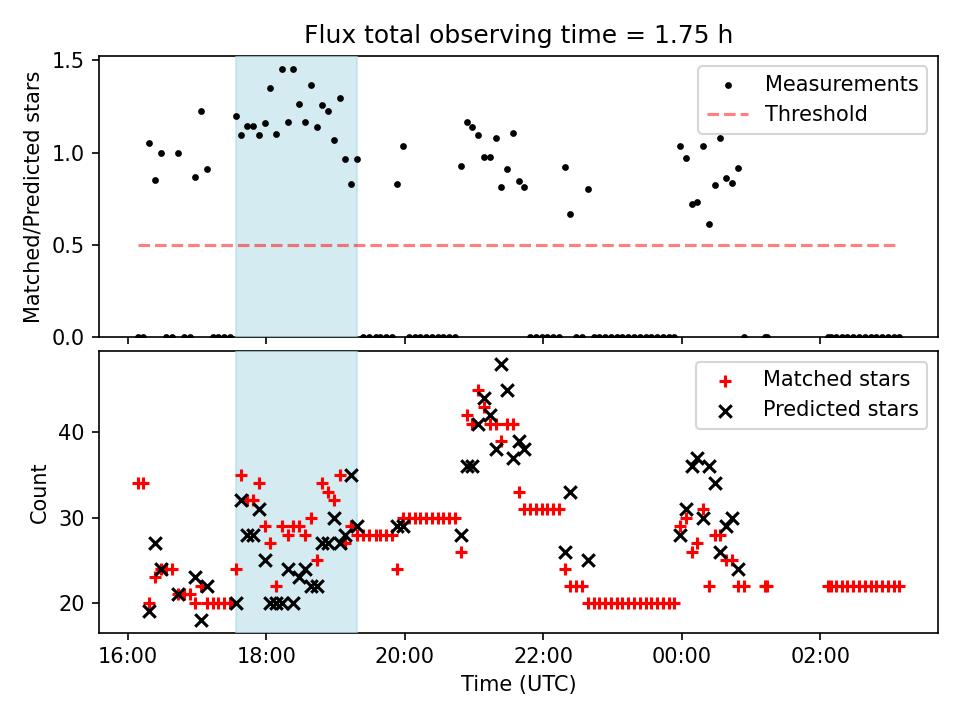 Flux total observing time = 1.75 h

Matched/Predicted stars

1.5
1.0
0.5
0.0

Measurements
Threshold

Count

40
30
20

Matched stars
Predicted stars

16:00
18:00
20:00
22:00
00:00
02:00

Time (UTC)